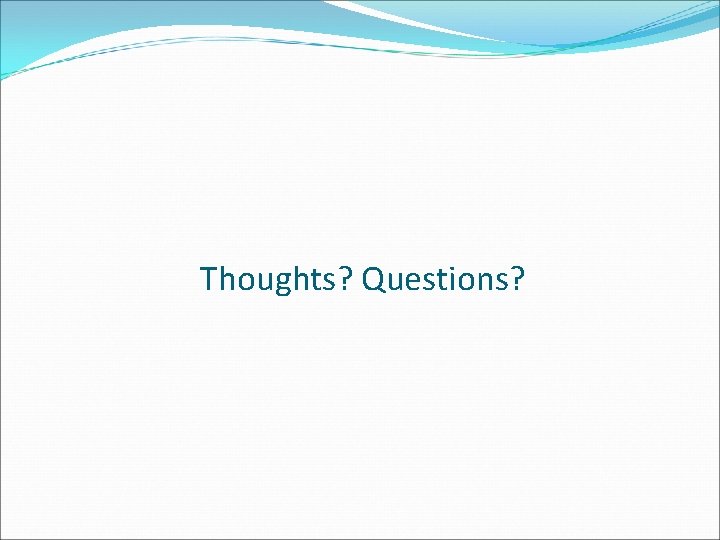 Thoughts? Questions?